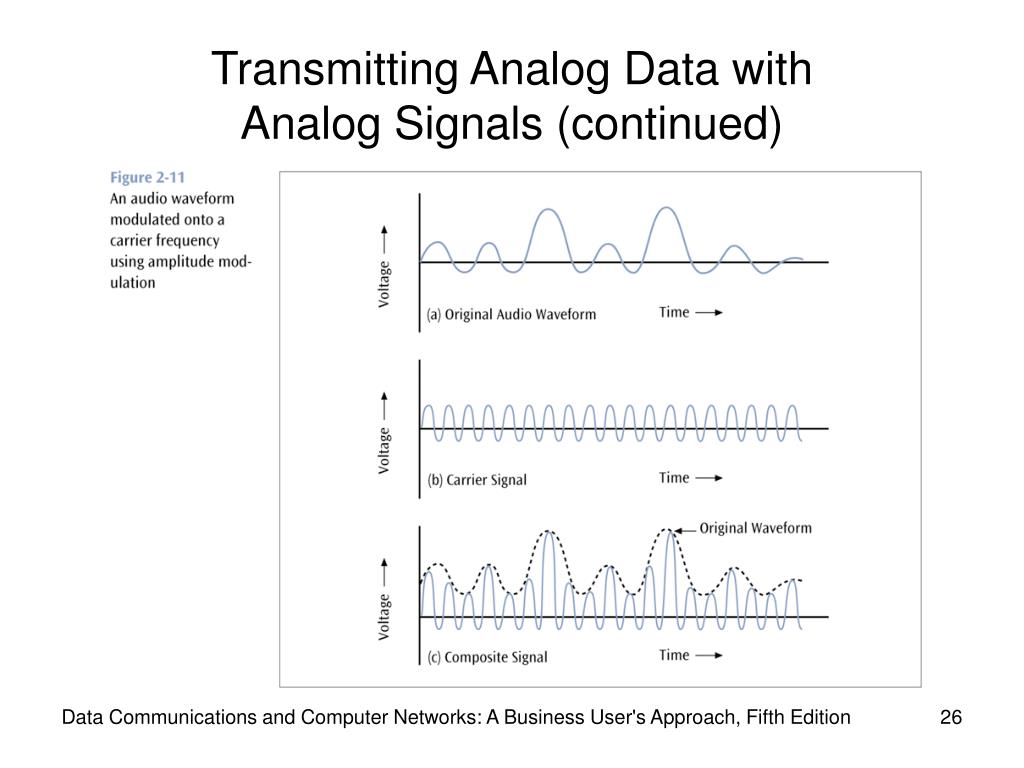 Transmitting Analog Data with Analog Signals (continued)

Figure 2-11
An audio waveform modulated onto a carrier frequency using amplitude modulation

Voltage
(a) Original Audio Waveform
Time

Voltage
(b) Carrier Signal
Time

Original Waveform
Voltage
(c) Composite Signal
Time

Data Communications and Computer Networks: A Business User's Approach, Fifth Edition
26